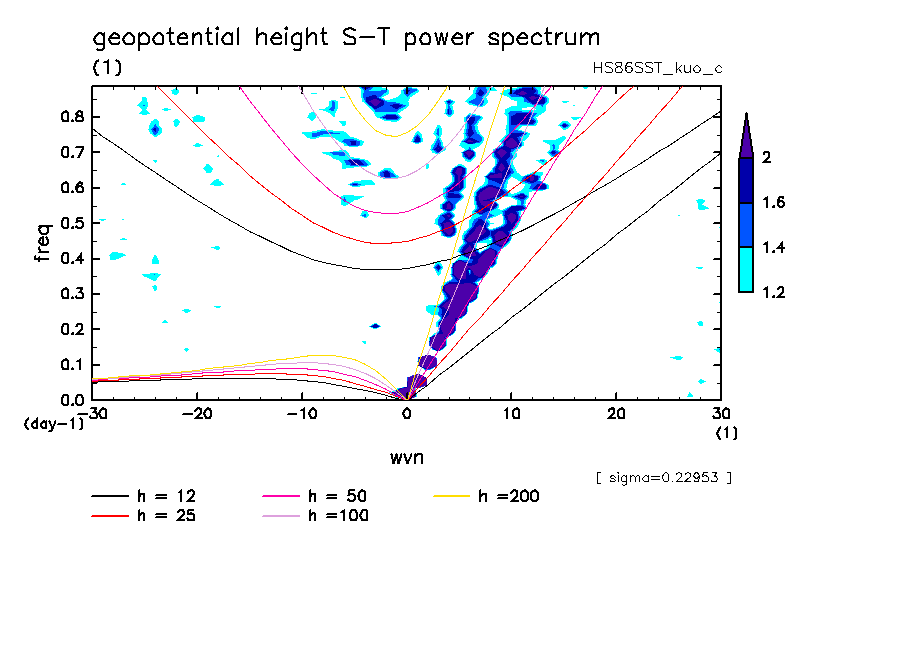 geopotential height S-T power spectrum

(1)

HS86SST_kuo_c

freq

0.8
0.7
0.6
0.5
0.4
0.3
0.2
0.1
0.0

(day-1)

-30 -20 -10 0 10 20 30

(1)

wvn

2
1.6
1.4
1.2

[ sigma=0.22953 ]

h = 12
h = 25
h = 50
h =100
h =200